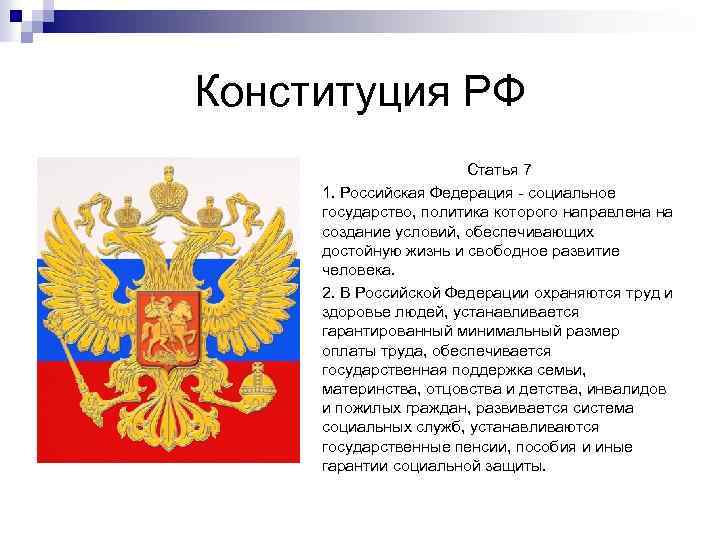 Конституция РФ

Статья 7

1. Российская Федерация - социальное государство, политика которого направлена на создание условий, обеспечивающих достойную жизнь и свободное развитие человека.

2. В Российской Федерации охраняются труд и здоровье людей, устанавливается гарантированный минимальный размер оплаты труда, обеспечивается государственная поддержка семьи, материнства, отцовства и детства, инвалидов и пожилых граждан, развивается система социальных служб, устанавливаются государственные пенсии, пособия и иные гарантии социальной защиты.